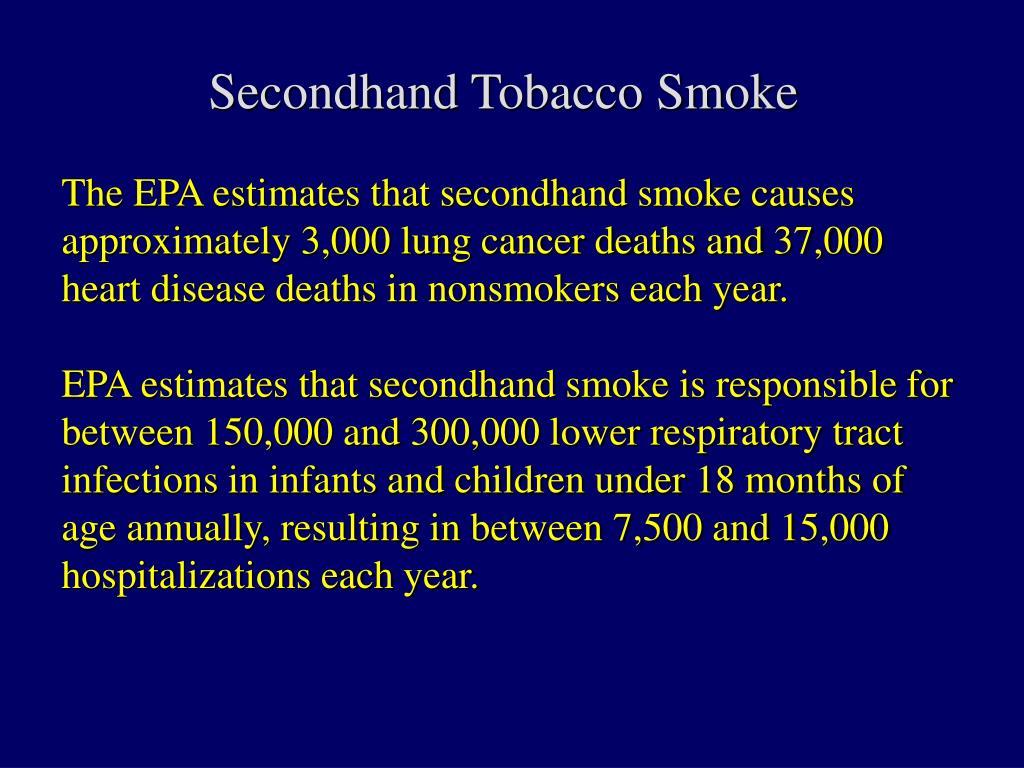 Secondhand Tobacco Smoke

The EPA estimates that secondhand smoke causes approximately 3,000 lung cancer deaths and 37,000 heart disease deaths in nonsmokers each year.

EPA estimates that secondhand smoke is responsible for between 150,000 and 300,000 lower respiratory tract infections in infants and children under 18 months of age annually, resulting in between 7,500 and 15,000 hospitalizations each year.